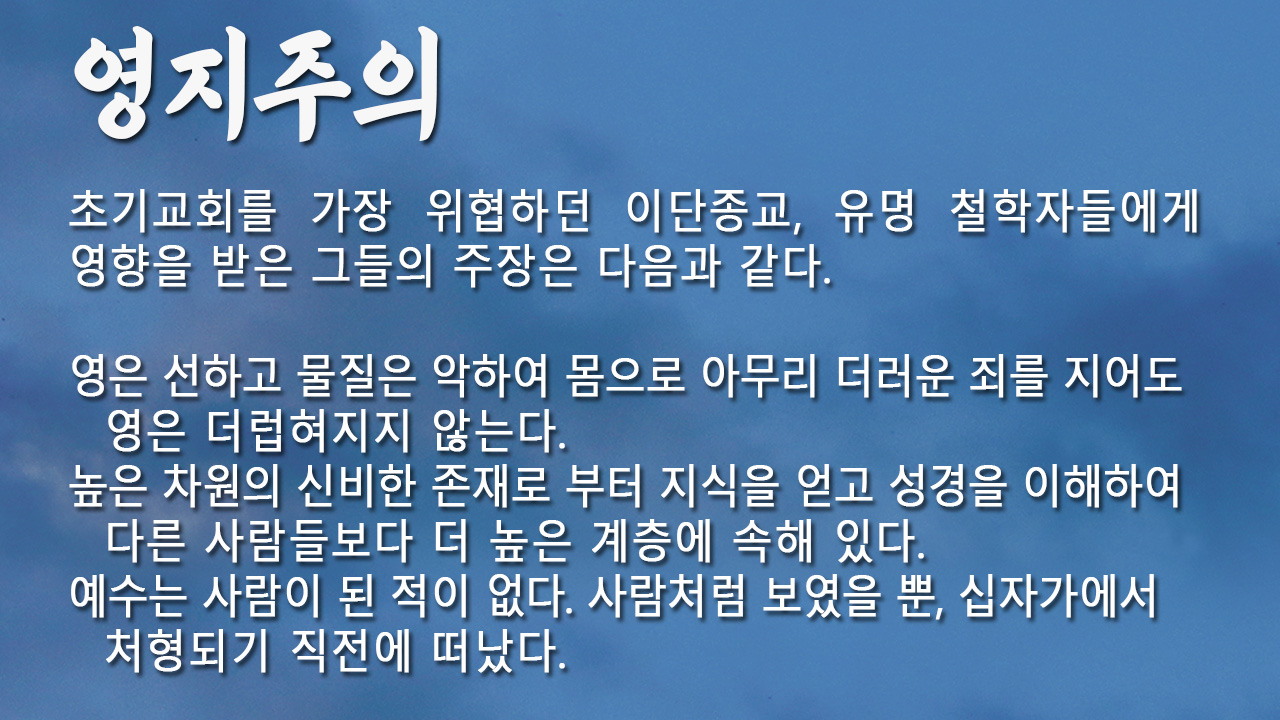 영지주의

초기교회를 가장 위협하던 이단종교, 유명 철학자들에게 영향을 받은 그들의 주장은 다음과 같다.

영은 선하고 물질은 악하여 몸으로 아무리 더러운 죄를 지어도 영은 더럽혀지지 않는다.
높은 차원의 신비한 존재로 부터 지식을 얻고 성경을 이해하여 다른 사람들보다 더 높은 계층에 속해 있다.
예수는 사람이 된 적이 없다. 사람처럼 보였을 뿐, 십자가에서 처형되기 직전에 떠났다.